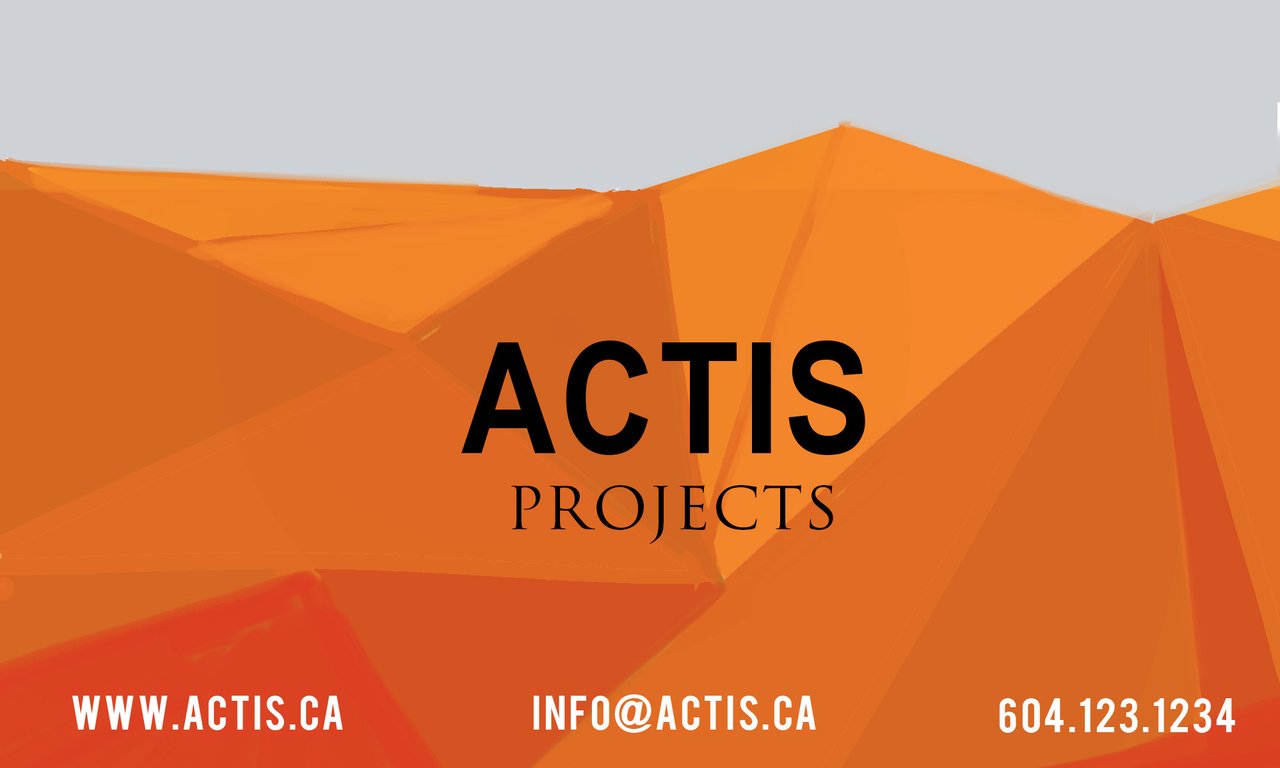 ACTIS
PROJECTS

WWW.ACTIS.CA INFO@ACTIS.CA 604.123.1234